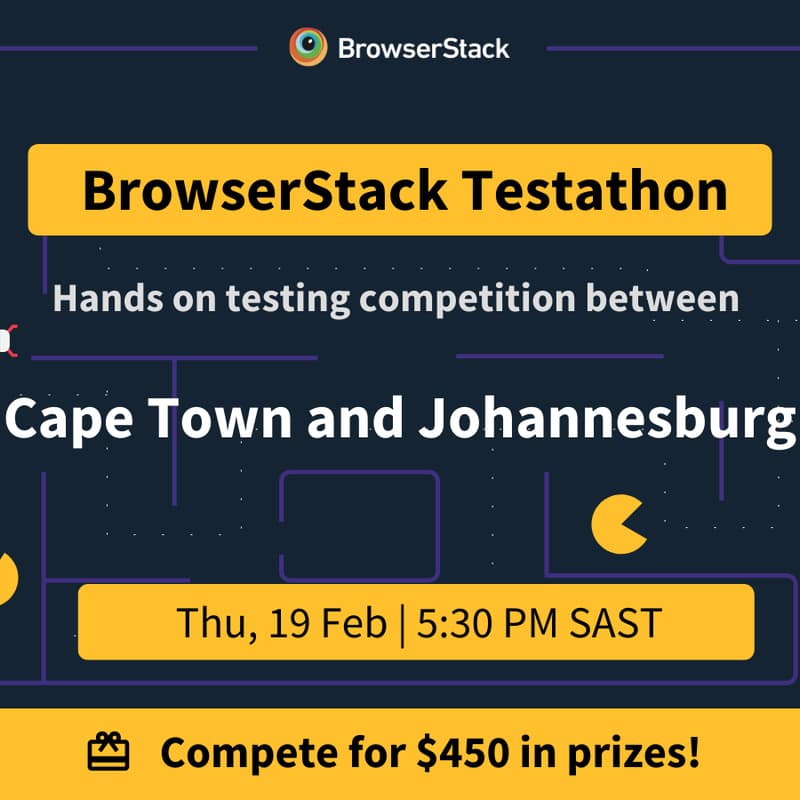 BrowserStack

BrowserStack Testathon

Hands on testing competition between

Cape Town and Johannesburg

Thu, 19 Feb | 5:30 PM SAST

Compete for \$450 in prizes!